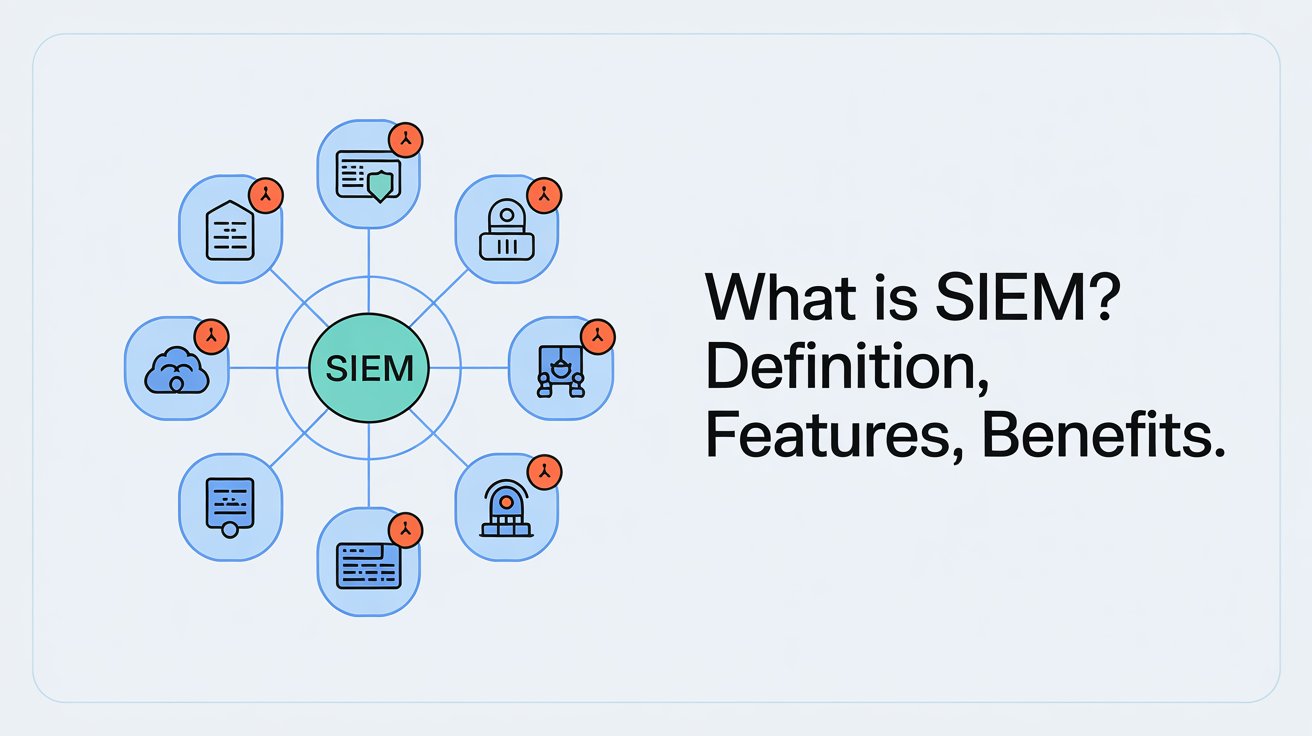 SIEM

What is SIEM? Definition, Features, Benefits.